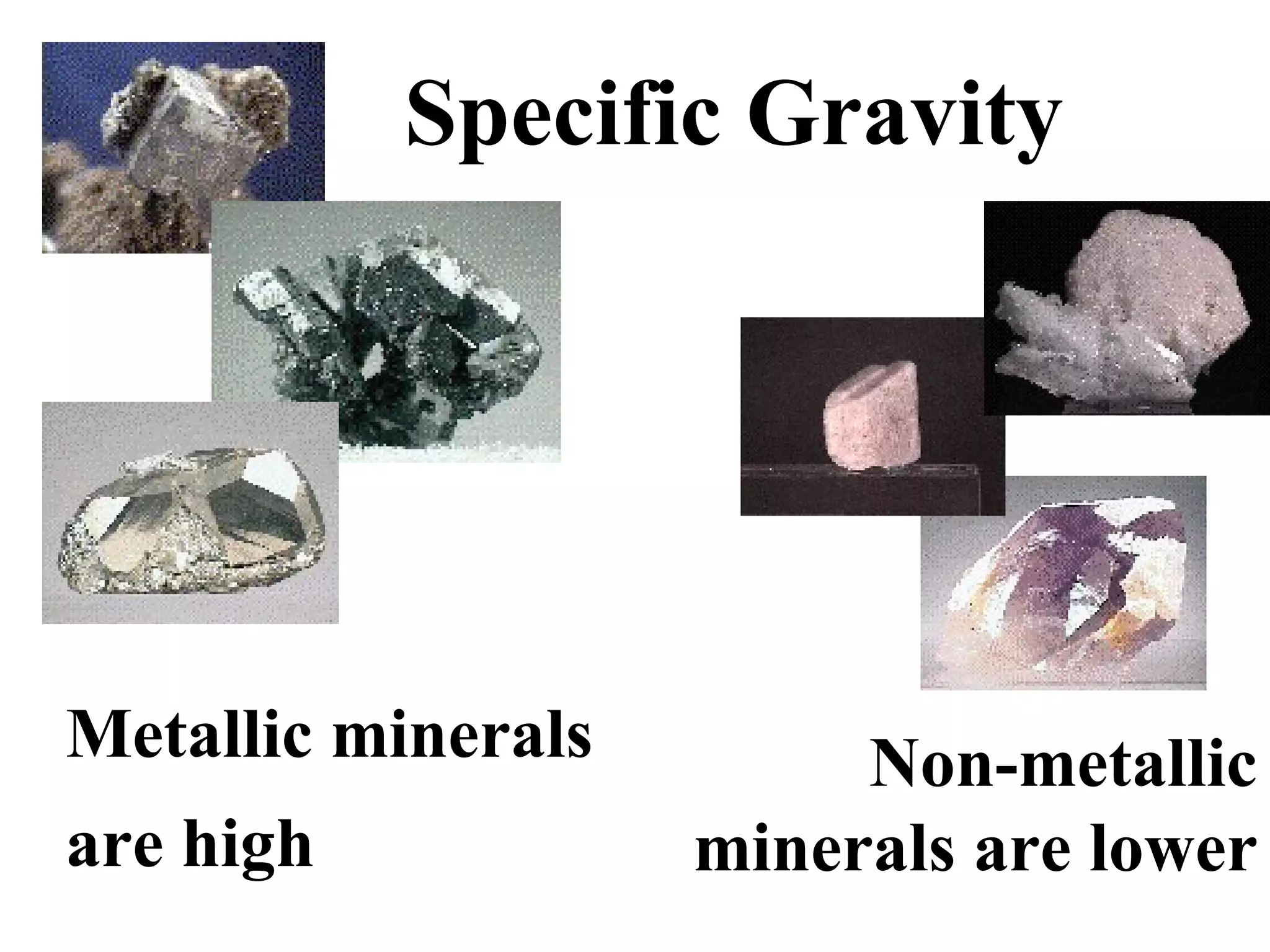 Specific Gravity

Metallic minerals are high

Non-metallic minerals are lower